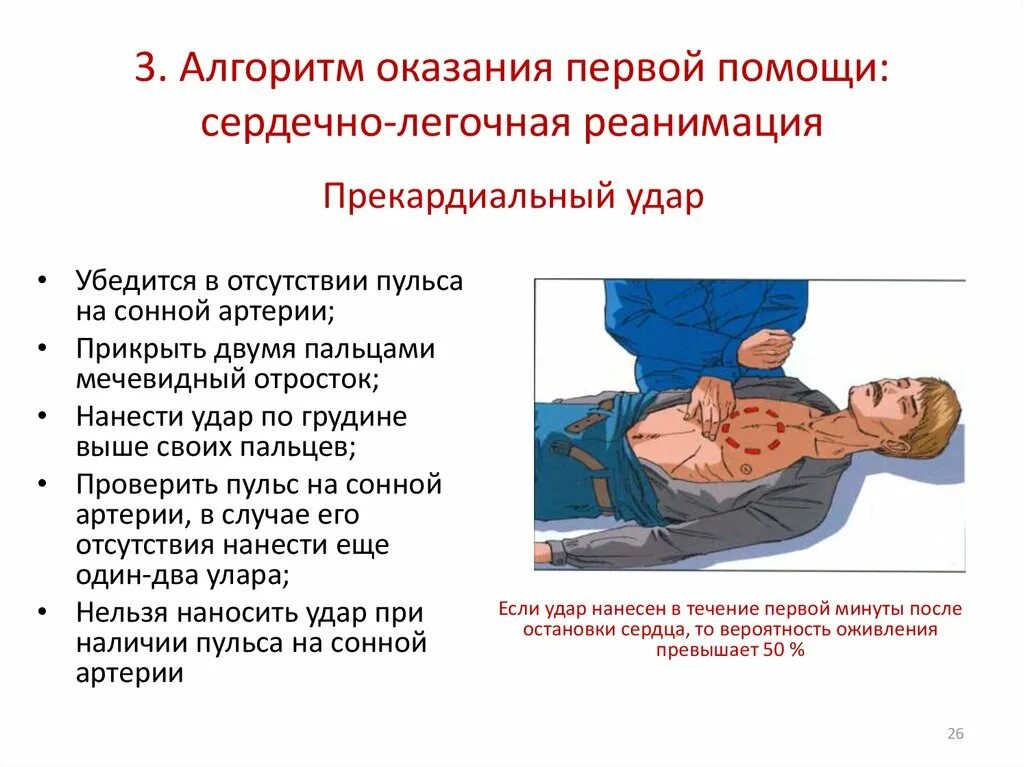 3. Алгоритм оказания первой помощи: сердечно-легочная реанимация

Прекардиальный удар

• Убедится в отсутствии пульса на сонной артерии;
• Прикрыть двумя пальцами мечевидный отросток;
• Нанести удар по грудине выше своих пальцев;
• Проверить пульс на сонной артерии, в случае его отсутствия нанести еще один-два улара;
• Нельзя наносить удар при наличии пульса на сонной артерии

Если удар нанесен в течение первой минуты после остановки сердца, то вероятность оживления превышает 50 %

26